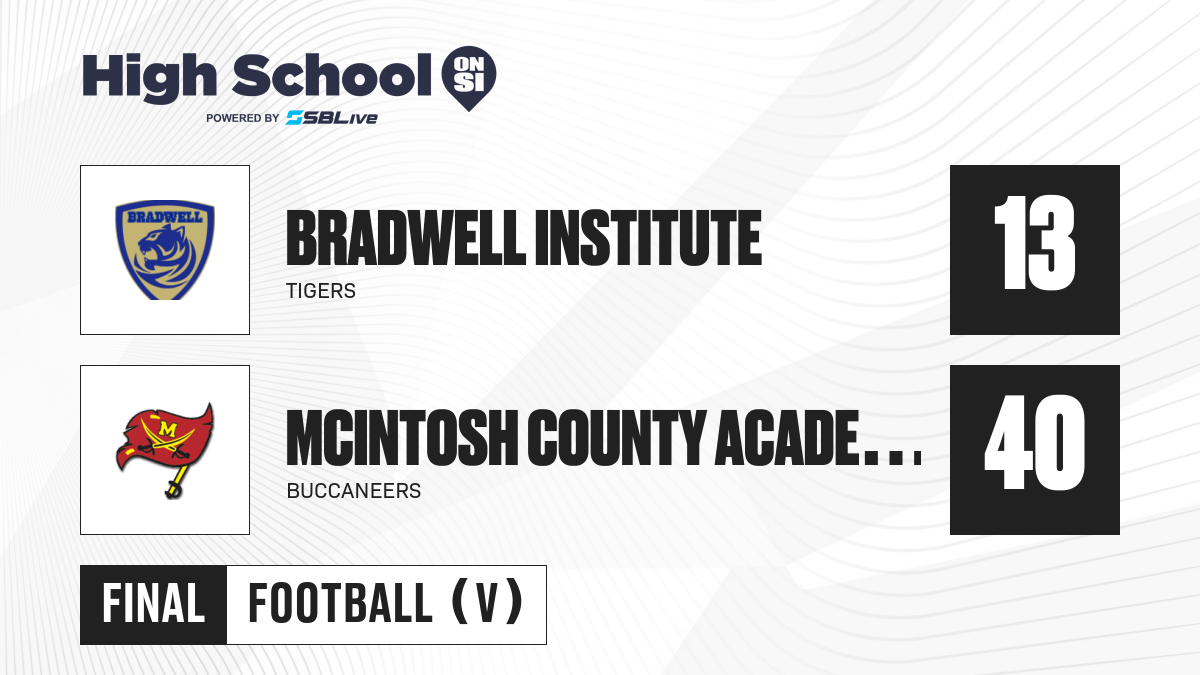 High School ON SI
POWERED BY SBLive

BRADWELL
BRADWELL INSTITUTE
TIGERS
13

M
MCINTOSH COUNTY ACADE...
BUCCANEERS
40

FINAL
FOOTBALL (V)